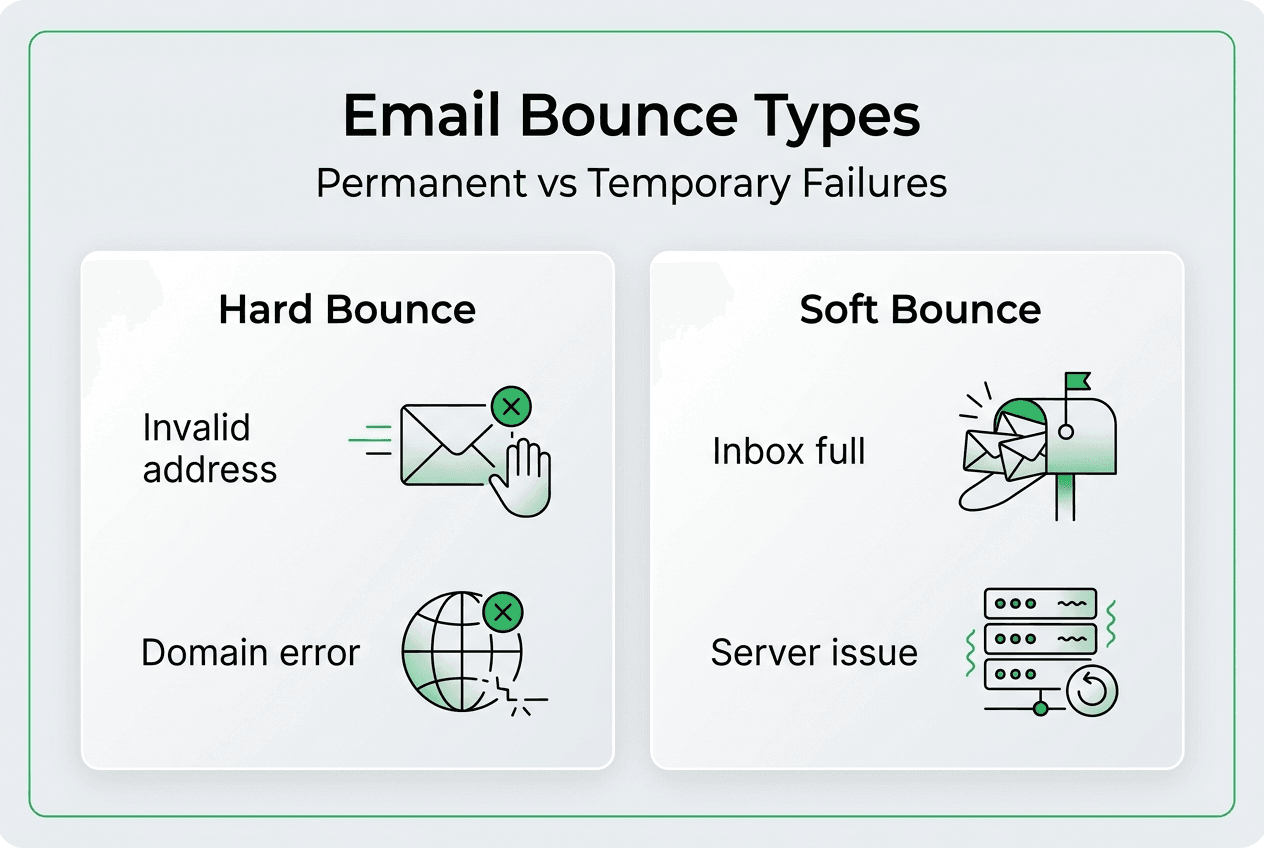 Email Bounce Types

Permanent vs Temporary Failures

Hard Bounce

Invalid address

Domain error

Soft Bounce

Inbox full

Server issue